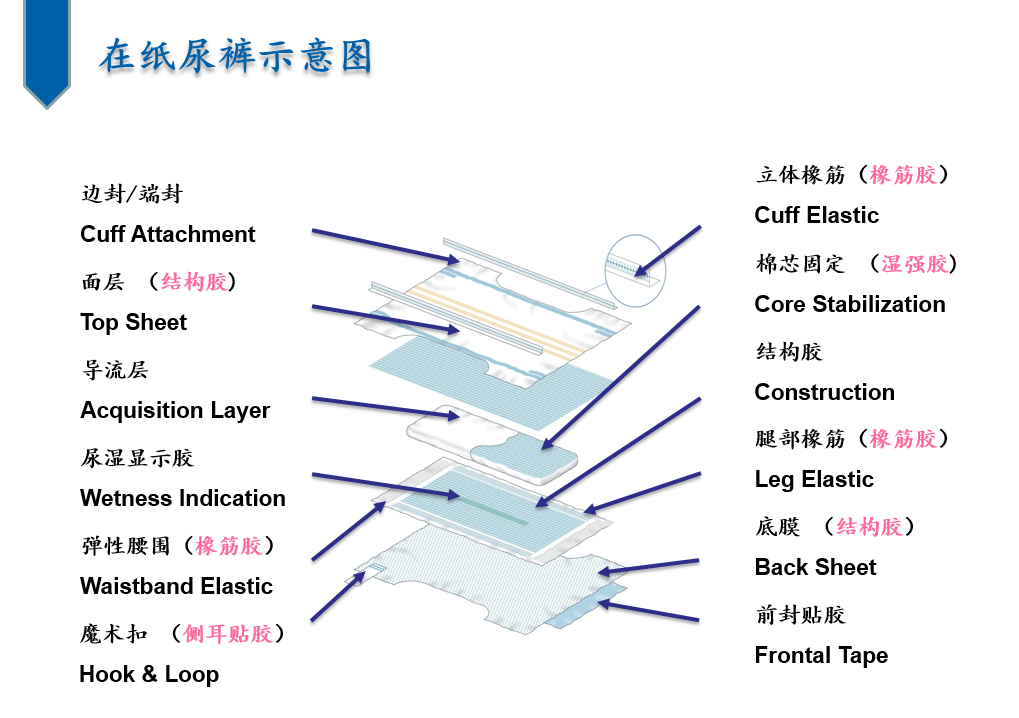 在纸尿裤示意图

边封/端封
Cuff Attachment

面层 （结构胶）
Top Sheet

导流层
Acquisition Layer

尿湿显示胶
Wetness Indication

弹性腰围（橡筋胶）
Waistband Elastic

魔术扣 （侧耳贴胶）
Hook & Loop

立体橡筋（橡筋胶）
Cuff Elastic

棉芯固定 （湿强胶）
Core Stabilization

结构胶
Construction

腿部橡筋（橡筋胶）
Leg Elastic

底膜 （结构胶）
Back Sheet

前封贴胶
Frontal Tape